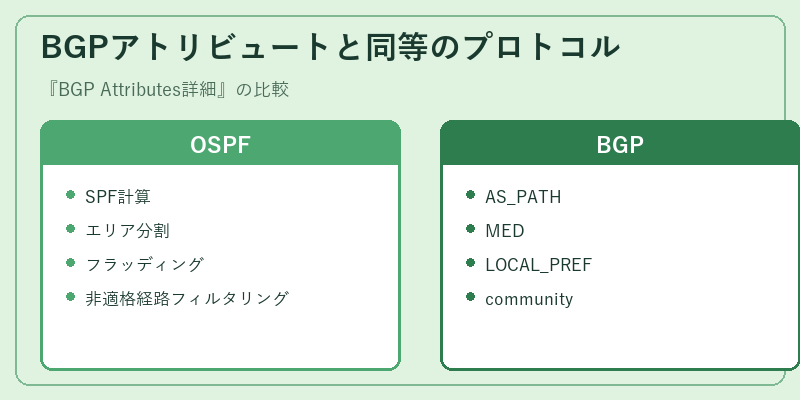 BGPアトリビュートと同等のプロトコル

『BGP Attributes詳細』の比較

OSPF

- SPF計算
- エリア分割
- フラッディング
- 非適格経路フィルタリング

BGP

- AS_PATH
- MED
- LOCAL_PREF
- community